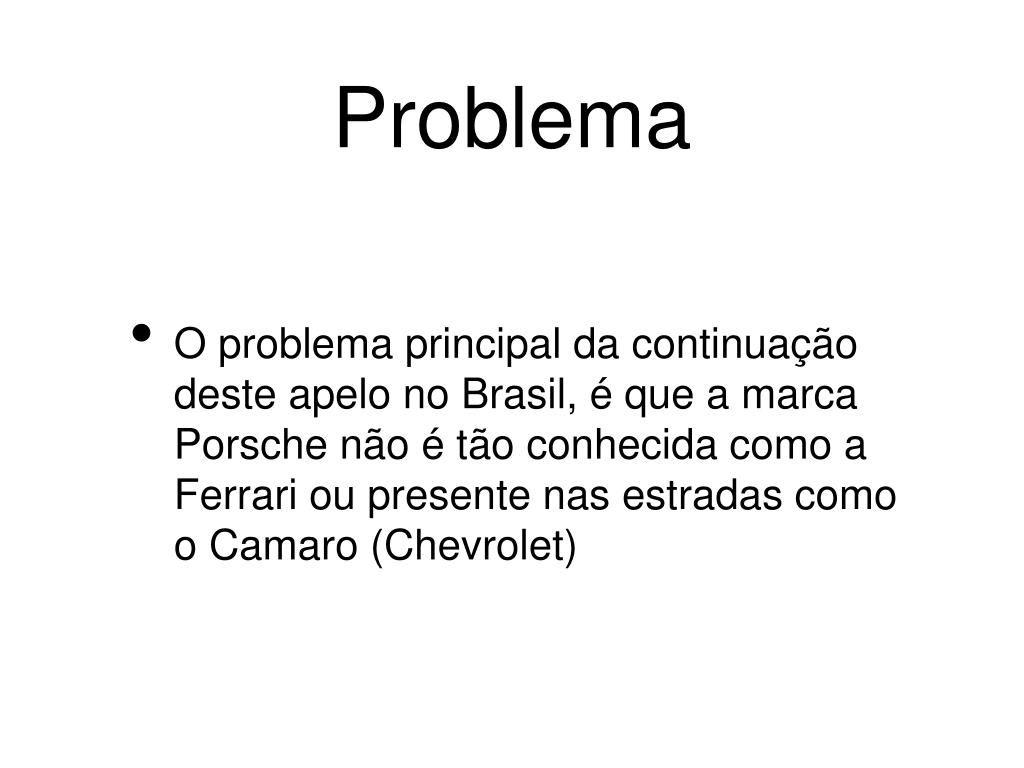 Problema

• O problema principal da continuação deste apelo no Brasil, é que a marca Porsche não é tão conhecida como a Ferrari ou presente nas estradas como o Camaro (Chevrolet)